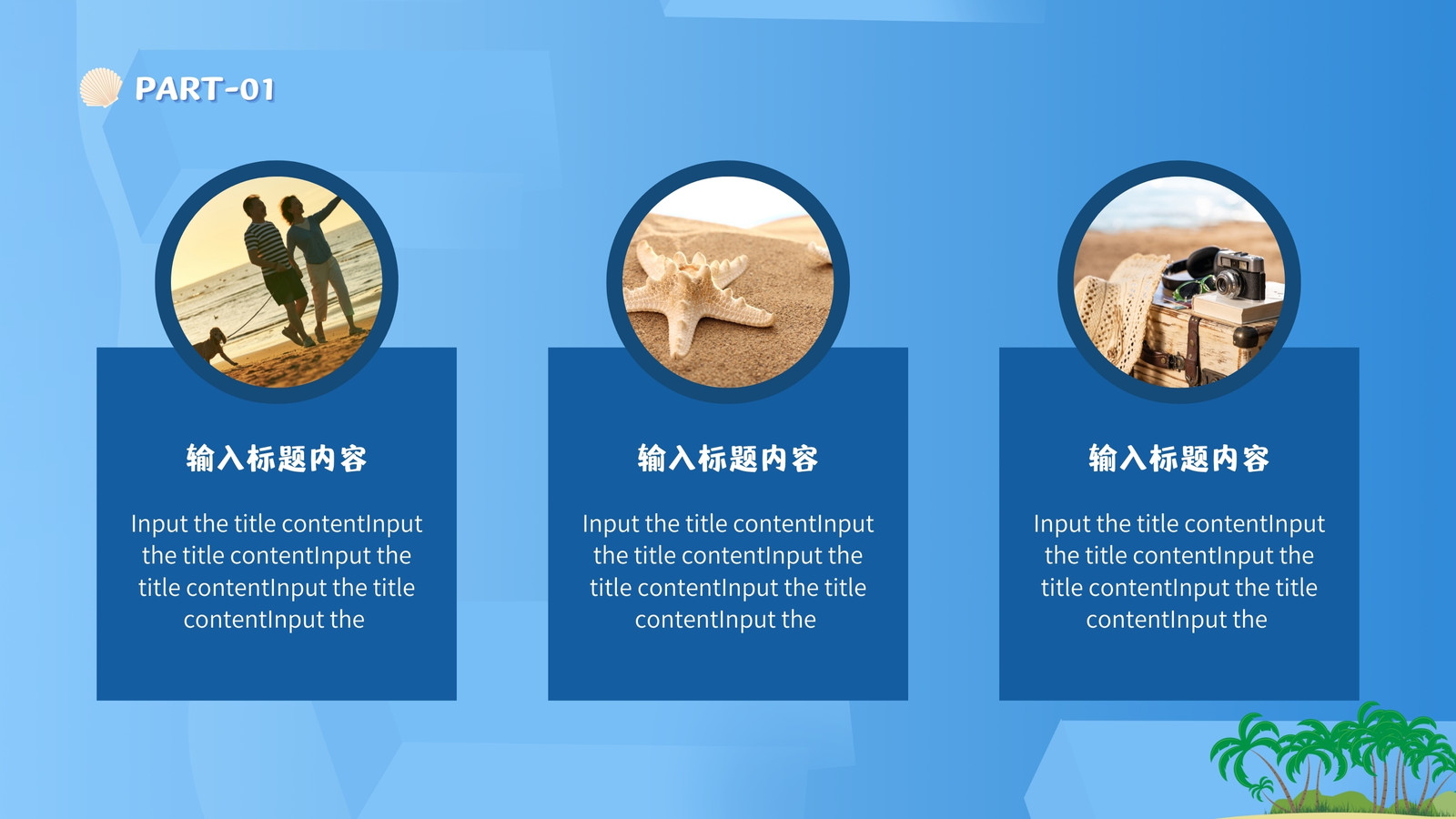 PART-01

输入标题内容

Input the title contentInput the title contentInput the title contentInput the title contentInput the

输入标题内容

Input the title contentInput the title contentInput the title contentInput the title contentInput the

输入标题内容

Input the title contentInput the title contentInput the title contentInput the title contentInput the